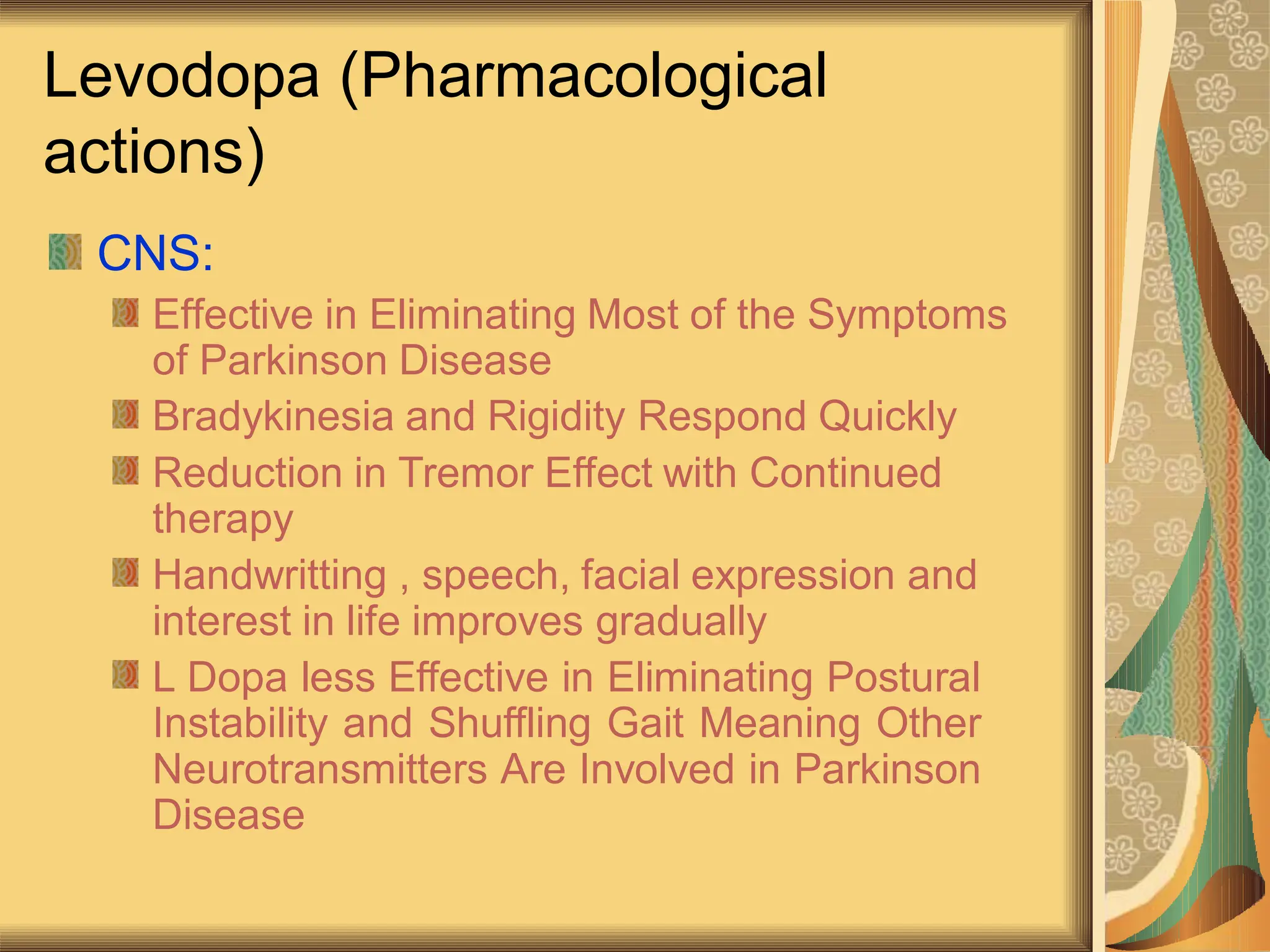 Levodopa (Pharmacological actions)

CNS:

Effective in Eliminating Most of the Symptoms of Parkinson Disease

Bradykinesia and Rigidity Respond Quickly

Reduction in Tremor Effect with Continued therapy

Handwritting , speech, facial expression and interest in life improves gradually

L Dopa less Effective in Eliminating Postural Instability and Shuffling Gait Meaning Other Neurotransmitters Are Involved in Parkinson Disease